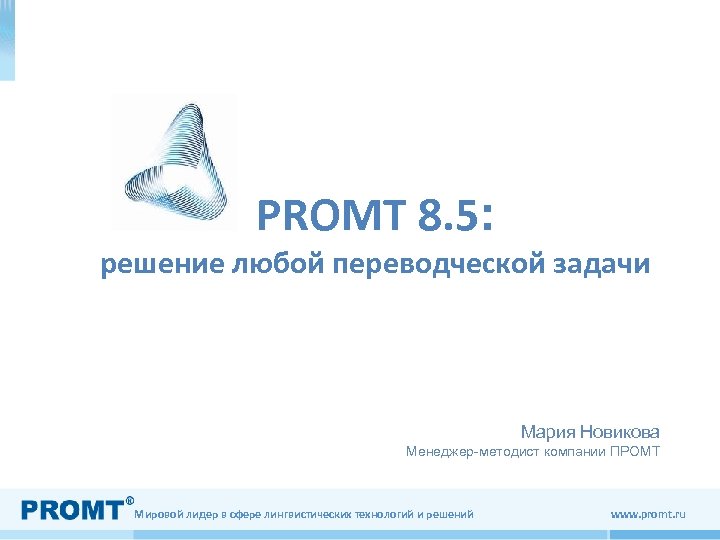 PROMT 8.5:
решение любой переводческой задачи

Мария Новикова
Менеджер-методист компании ПРОМТ

PROMT® Мировой лидер в сфере лингвистических технологий и решений www.promt.ru